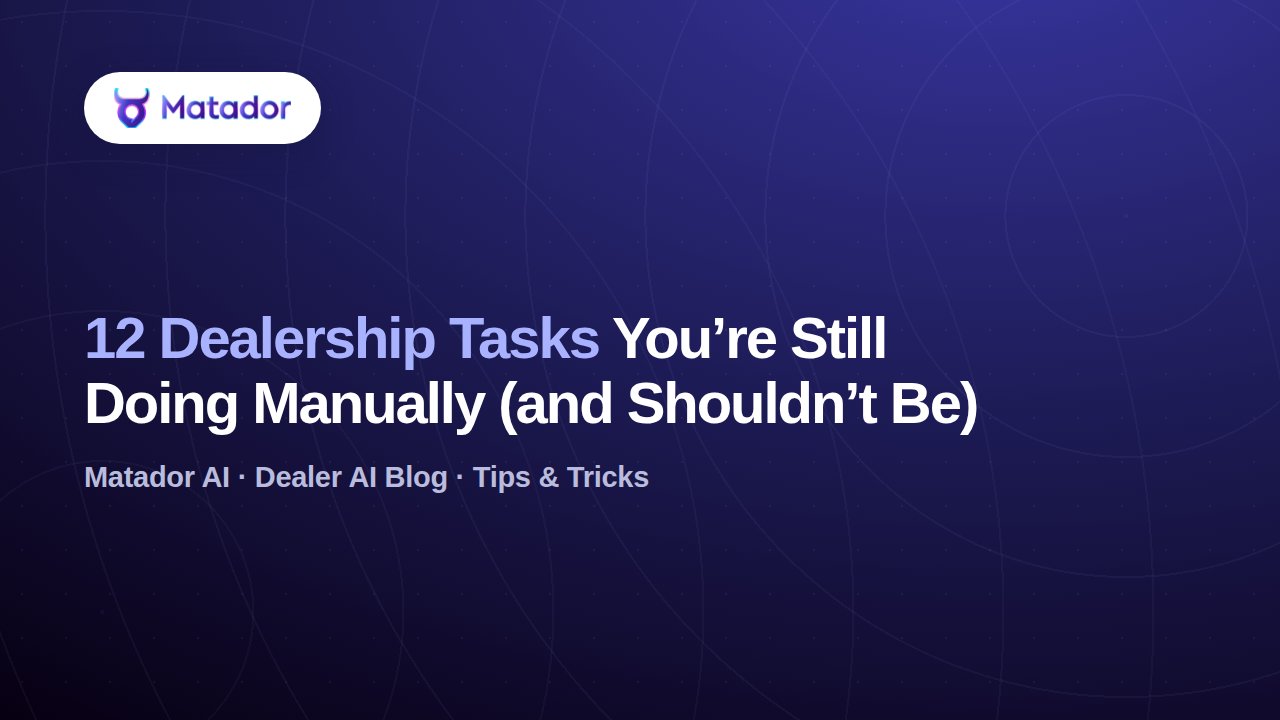 Matador

12 Dealership Tasks You’re Still Doing Manually (and Shouldn’t Be)

Matador AI · Dealer AI Blog · Tips & Tricks